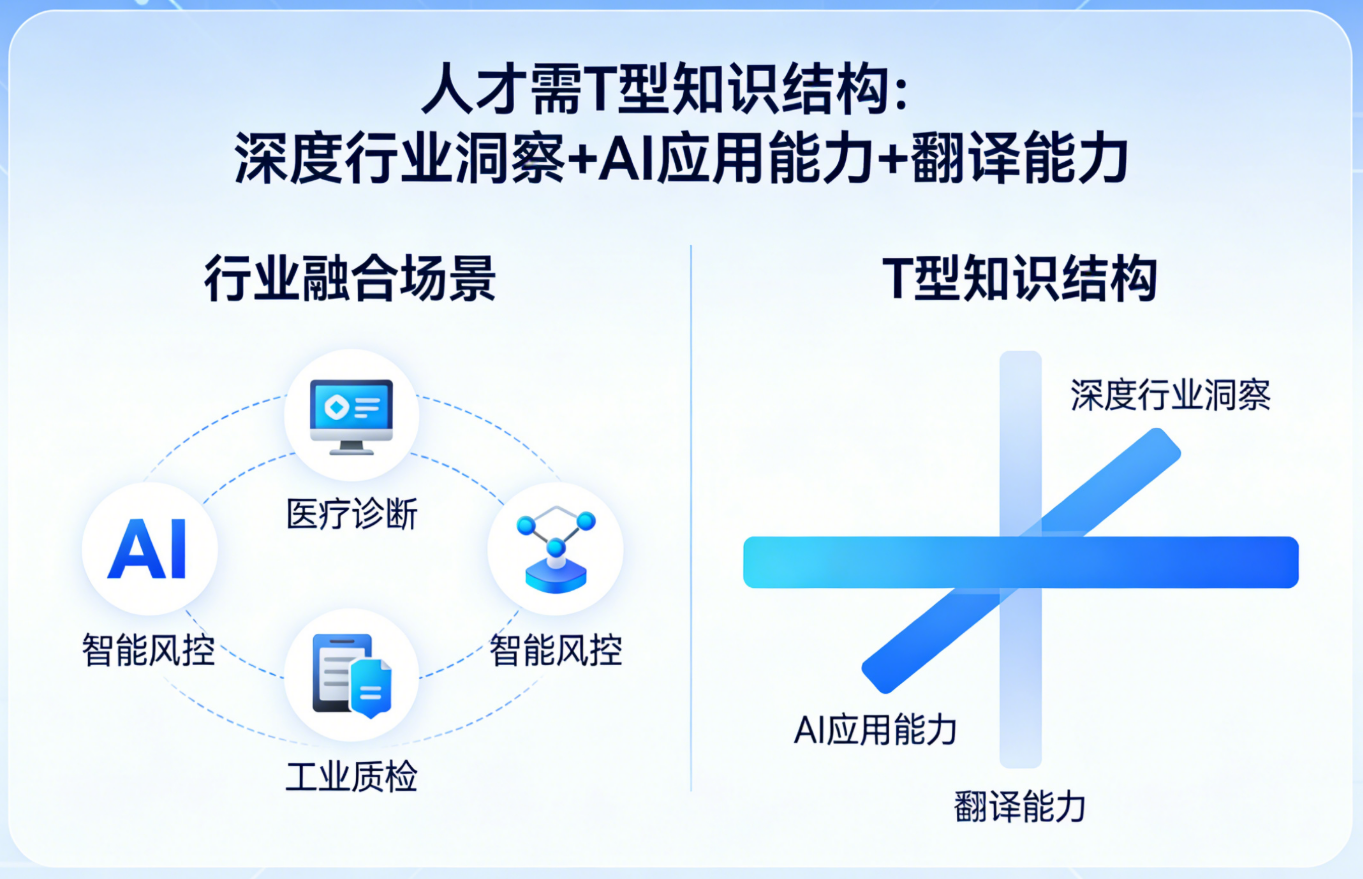 人才需T型知识结构：
深度行业洞察+AI应用能力+翻译能力

行业融合场景

医疗诊断

AI

智能风控

智能风控

工业质检

T型知识结构

深度行业洞察

AI应用能力

翻译能力